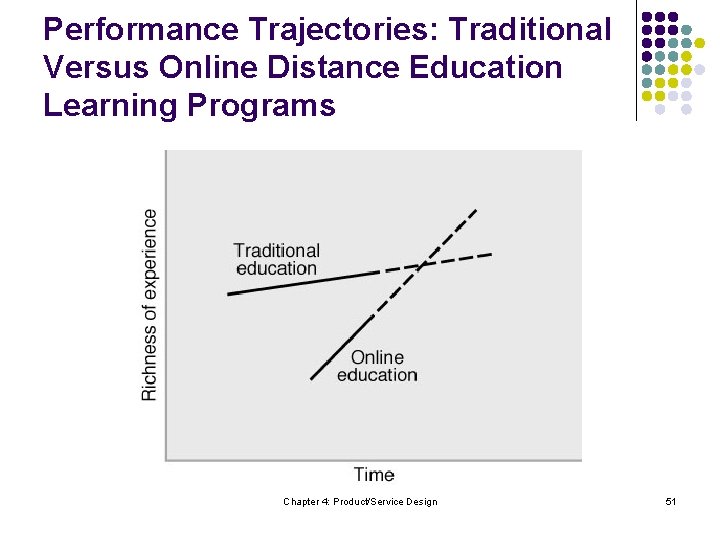 Performance Trajectories: Traditional Versus Online Distance Education Learning Programs

Richness of experience

Traditional education

Online education

Time

Chapter 4: Product/Service Design

51